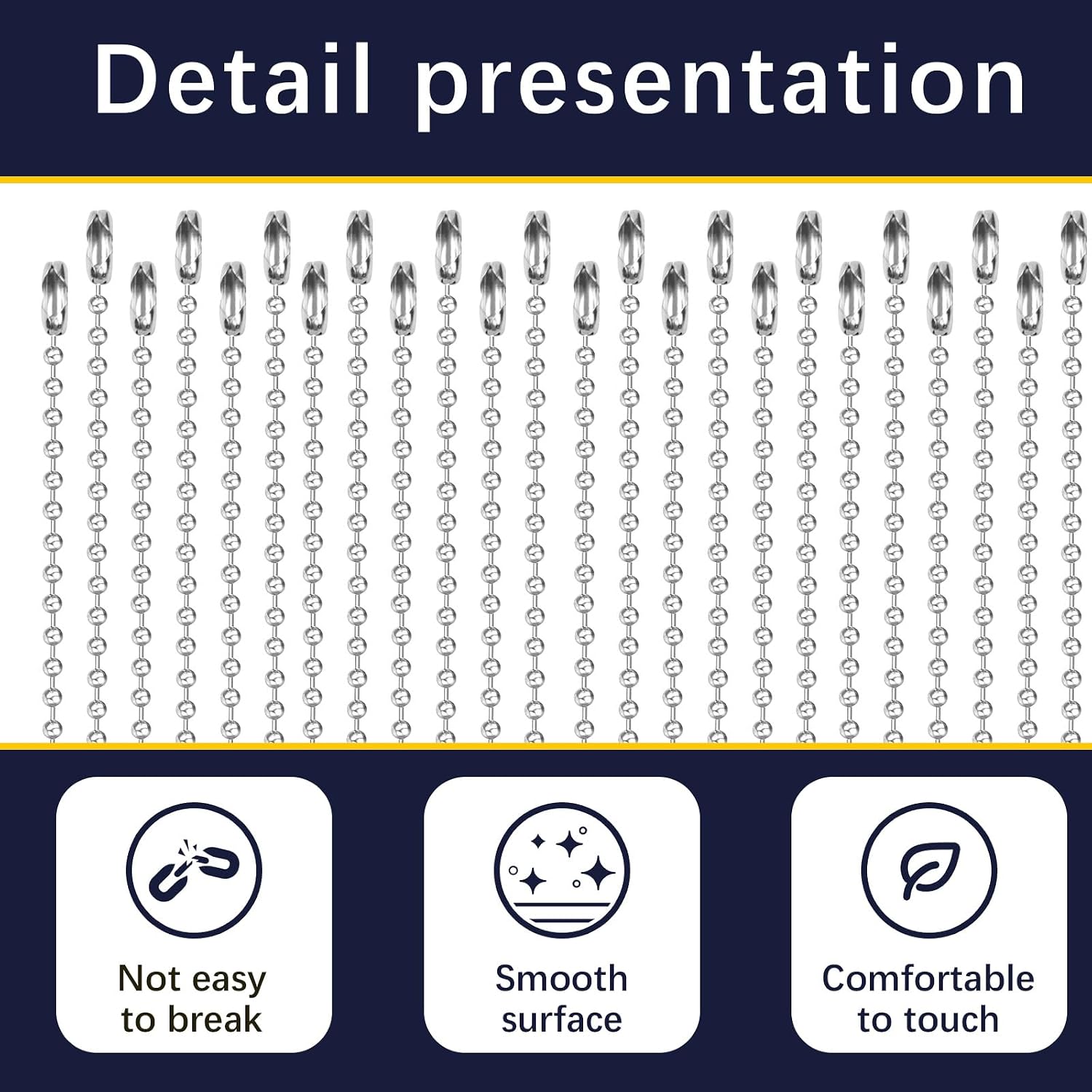 Detail presentation

Not easy
to break

Smooth
surface

Comfortable
to touch